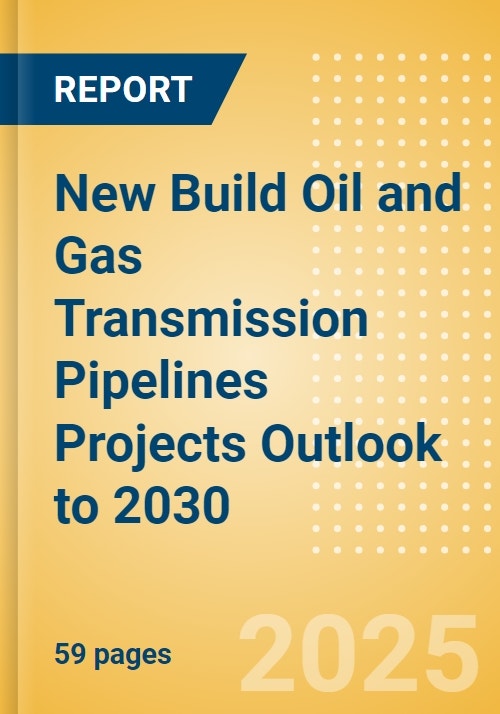 REPORT

New Build Oil and Gas Transmission Pipelines Projects Outlook to 2030

59 pages

2025